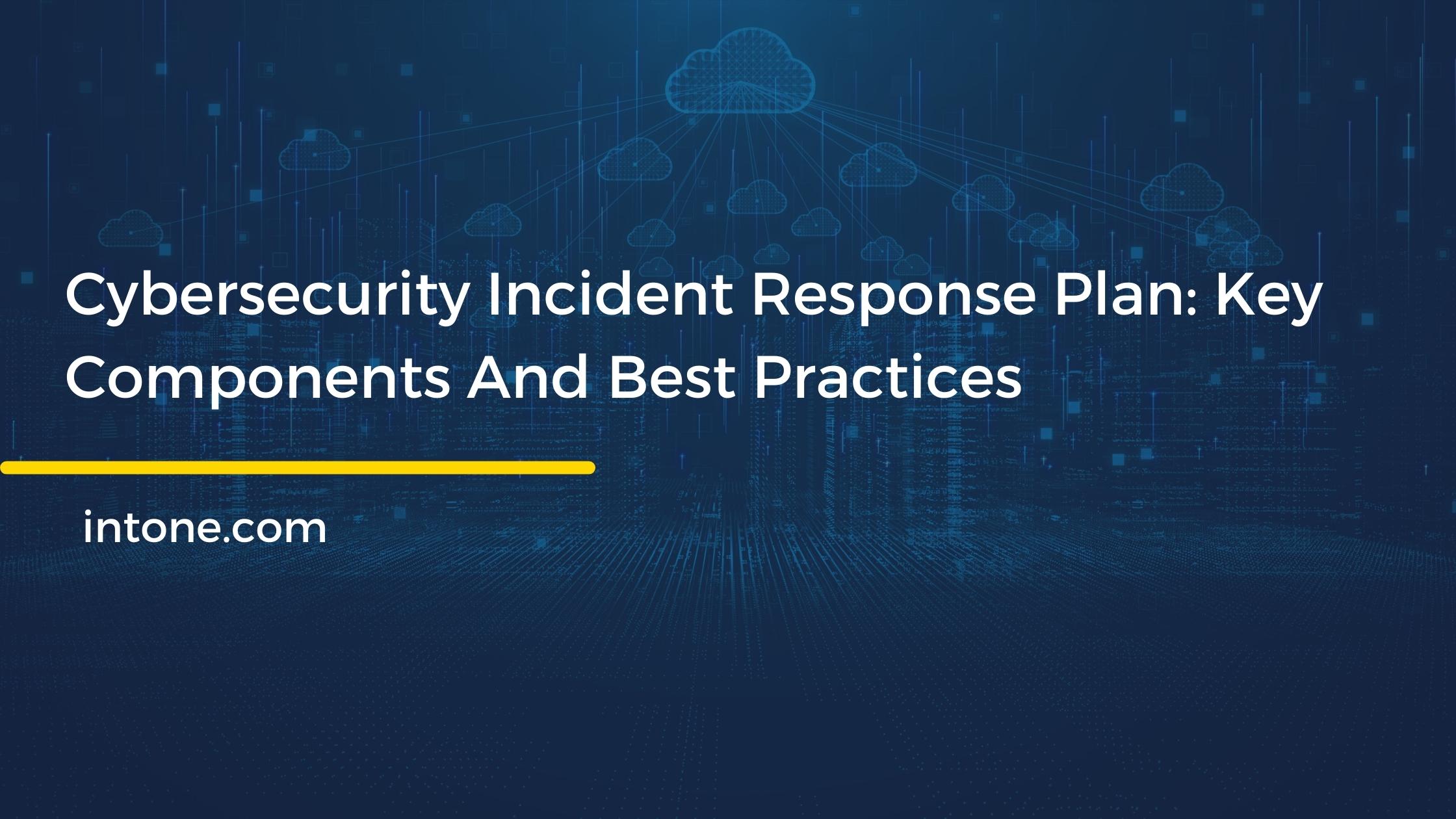 Cybersecurity Incident Response Plan: Key Components And Best Practices

intone.com